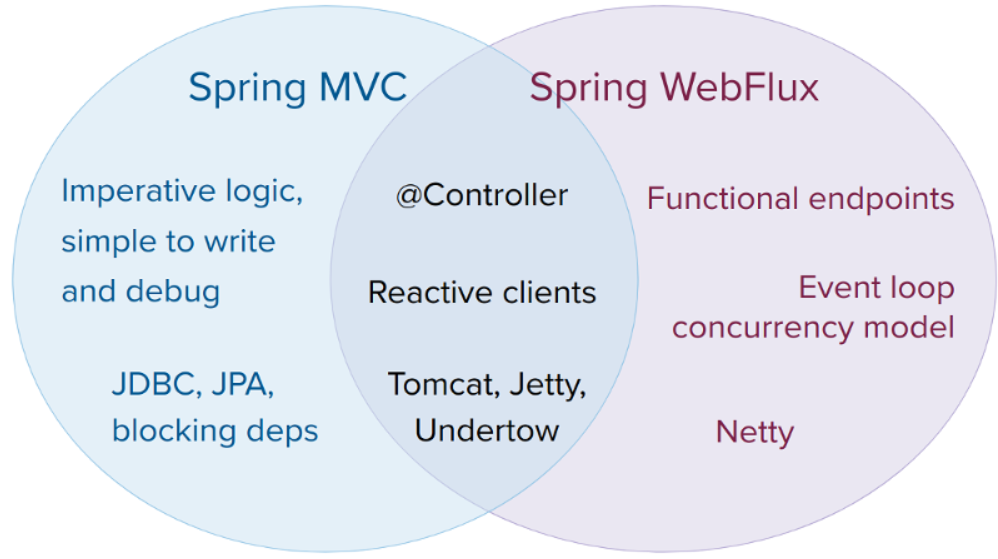 Spring MVC

Spring WebFlux

Imperative logic, simple to write and debug

JDBC, JPA, blocking deps

@Controller

Reactive clients

Tomcat, Jetty, Undertow

Functional endpoints

Event loop concurrency model

Netty